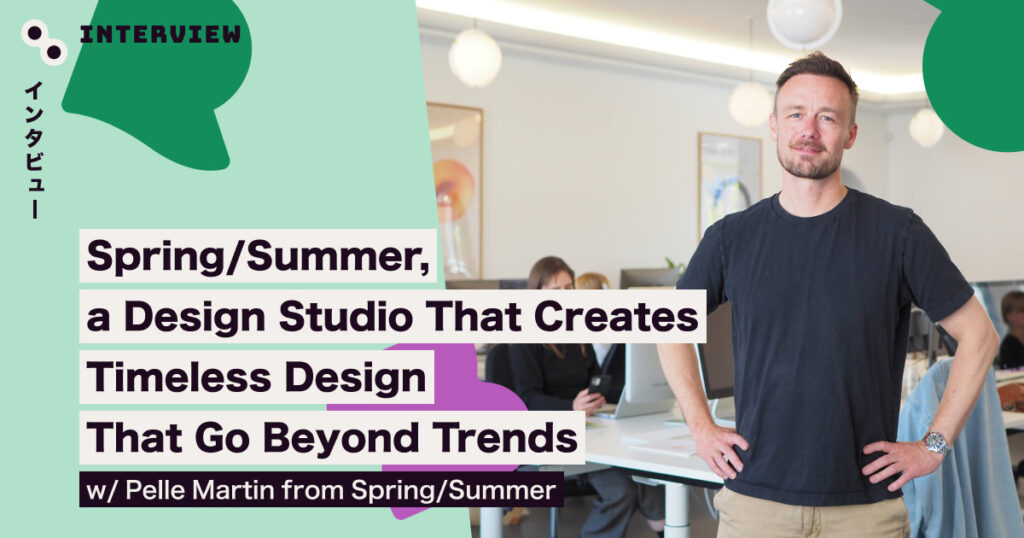 INTERVIEW

インタビュー

Spring/Summer, a Design Studio That Creates Timeless Design That Go Beyond Trends

w/ Pelle Martin from Spring/Summer